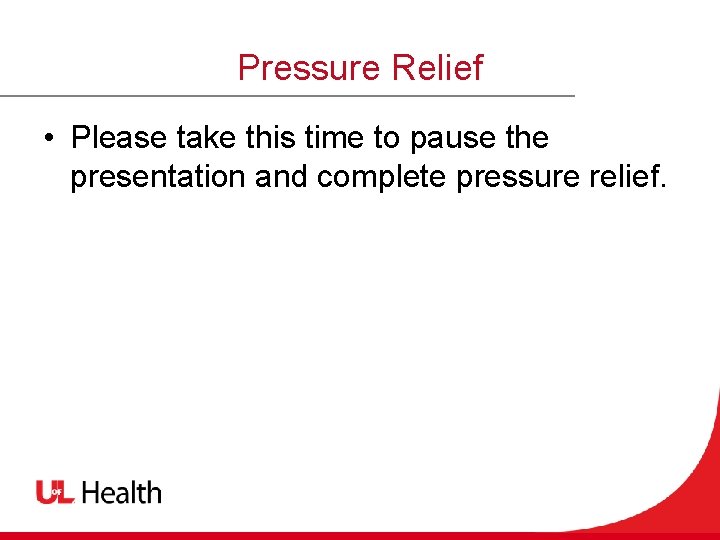 Pressure Relief

• Please take this time to pause the presentation and complete pressure relief.

UofL Health